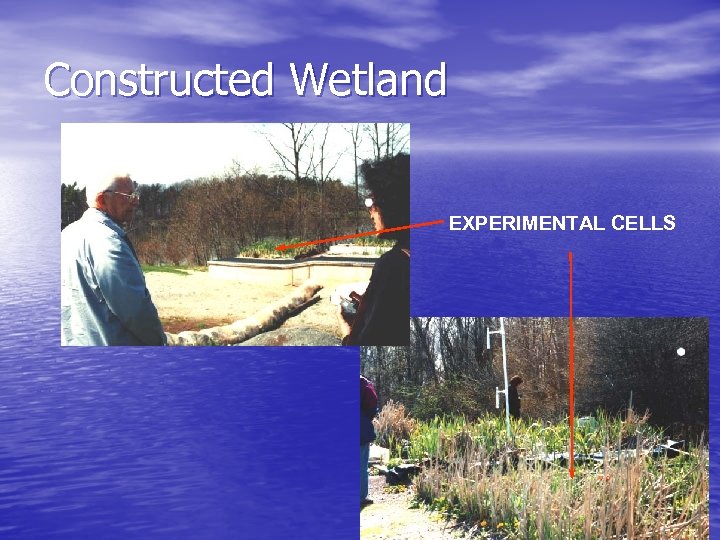 Constructed Wetland

EXPERIMENTAL CELLS